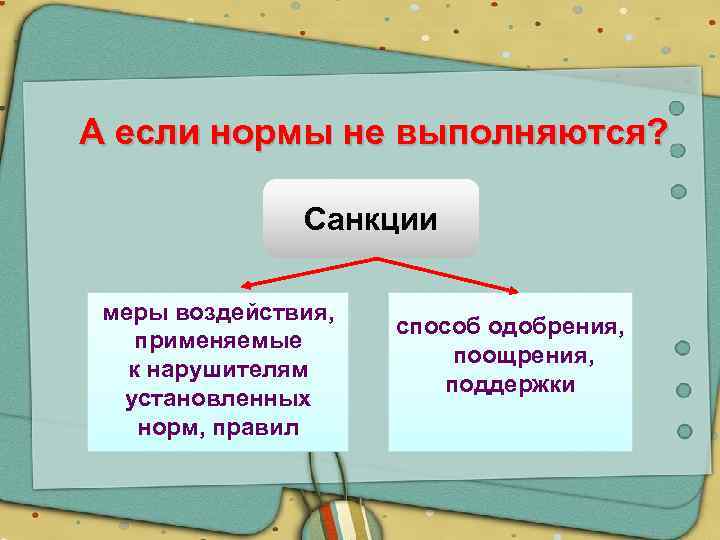 А если нормы не выполняются?

Санкции

меры воздействия, применяемые к нарушителям установленных норм, правил

способ одобрения, поощрения, поддержки